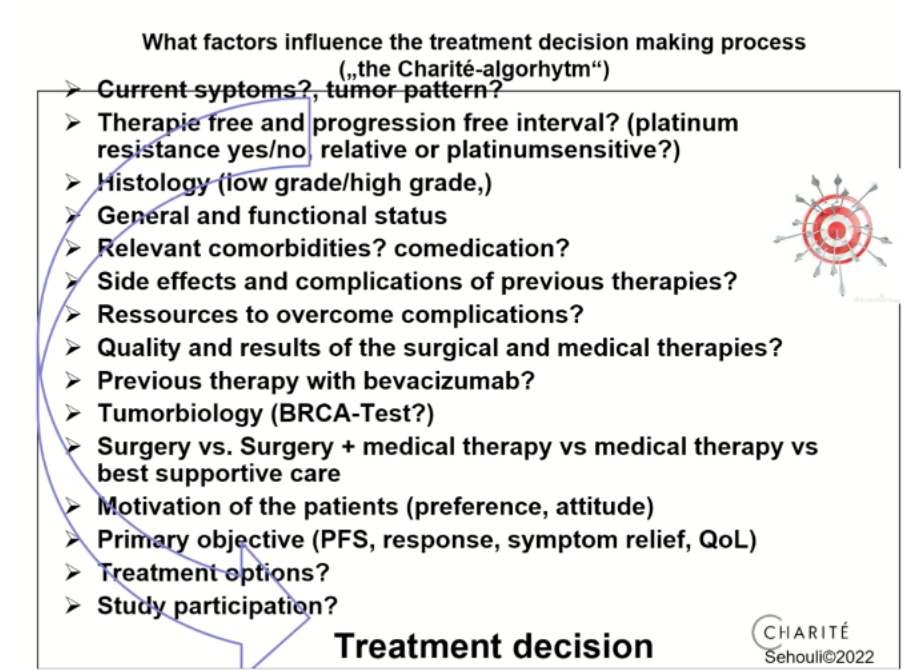 What factors influence the treatment decision making process („the Charité-algorhytm“)

➢ Current syptoms?, tumor pattern?
➢ Therapie free and progression free interval? (platinum resistance yes/no, relative or platinumsensitive?)
➢ Histology (low grade/high grade,)
➢ General and functional status
➢ Relevant comorbidities? comedication?
➢ Side effects and complications of previous therapies?
➢ Ressources to overcome complications?
➢ Quality and results of the surgical and medical therapies?
➢ Previous therapy with bevacizumab?
➢ Tumorbiology (BRCA-Test?)
➢ Surgery vs. Surgery + medical therapy vs medical therapy vs best supportive care
➢ Motivation of the patients (preference, attitude)
➢ Primary objective (PFS, response, symptom relief, QoL)
➢ Treatment options?
➢ Study participation?

Treatment decision

CHARITÉ
Sehouli©2022